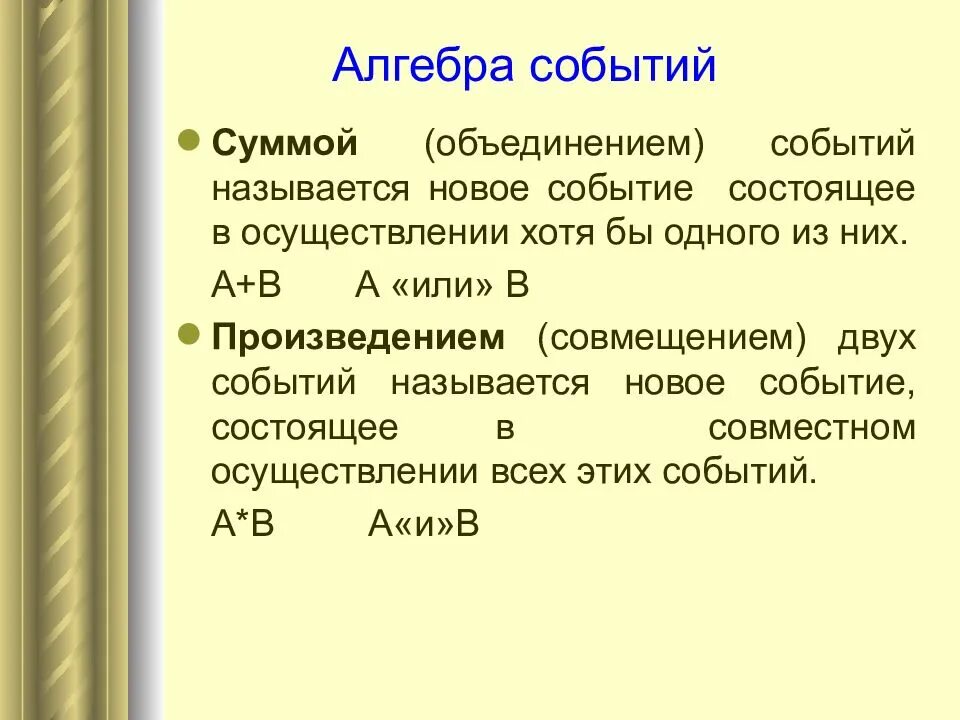 Алгебра событий

Суммой (объединением) событий называется новое событие состоящее в осуществлении хотя бы одного из них.

А+В А «или» В

Произведением (совмещением) двух событий называется новое событие, состоящее в совместном осуществлении всех этих событий.

А*В А«и»В